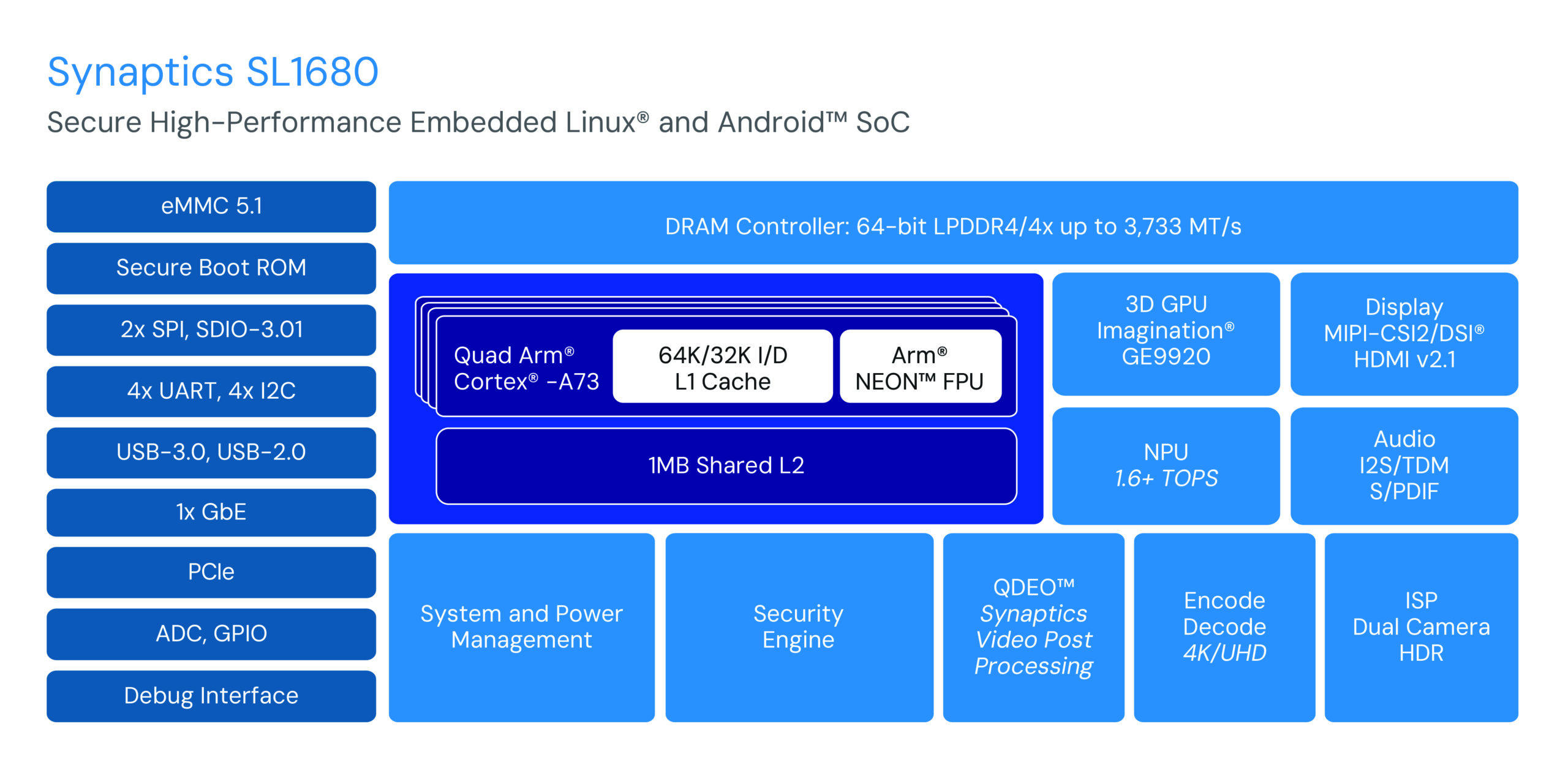 Synaptics SL1680

Secure High-Performance Embedded Linux® and Android™ SoC

eMMC 5.1

Secure Boot ROM

2x SPI, SDIO-3.01

4x UART, 4x I2C

USB-3.0, USB-2.0

1x GbE

PCIe

ADC, GPIO

Debug Interface

DRAM Controller: 64-bit LPDDR4/4x up to 3,733 MT/s

Quad Arm® Cortex® -A73

64K/32K I/D L1 Cache

Arm® NEON™ FPU

1MB Shared L2

3D GPU Imagination® GE9920

Display MIPI-CSI2/DSI® HDMI v2.1

NPU 1.6+ TOPS

Audio I2S/TDM S/PDIF

System and Power Management

Security Engine

QDEO™ Synaptics Video Post Processing

Encode Decode 4K/UHD

ISP Dual Camera HDR